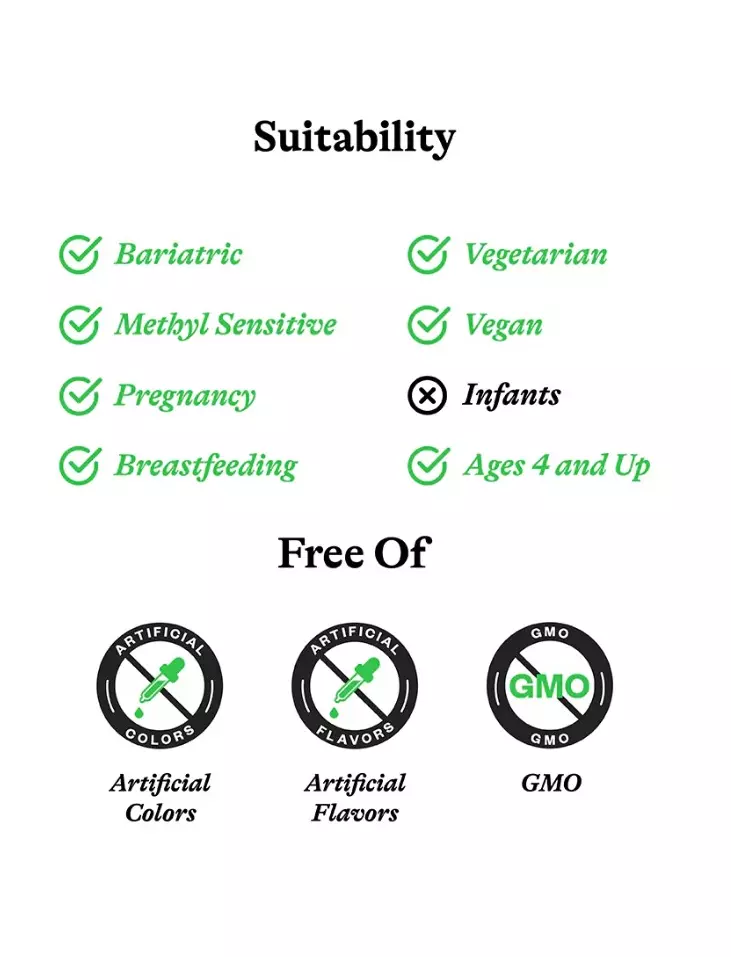 Suitability

Bariatric
Methyl Sensitive
Pregnancy
Breastfeeding

Vegetarian
Vegan
Infants
Ages 4 and Up

Free Of

ARTIFICIAL
COLORS
Artificial Colors

ARTIFICIAL
FLAVORS
Artificial Flavors

GMO
GMO
GMO
GMO